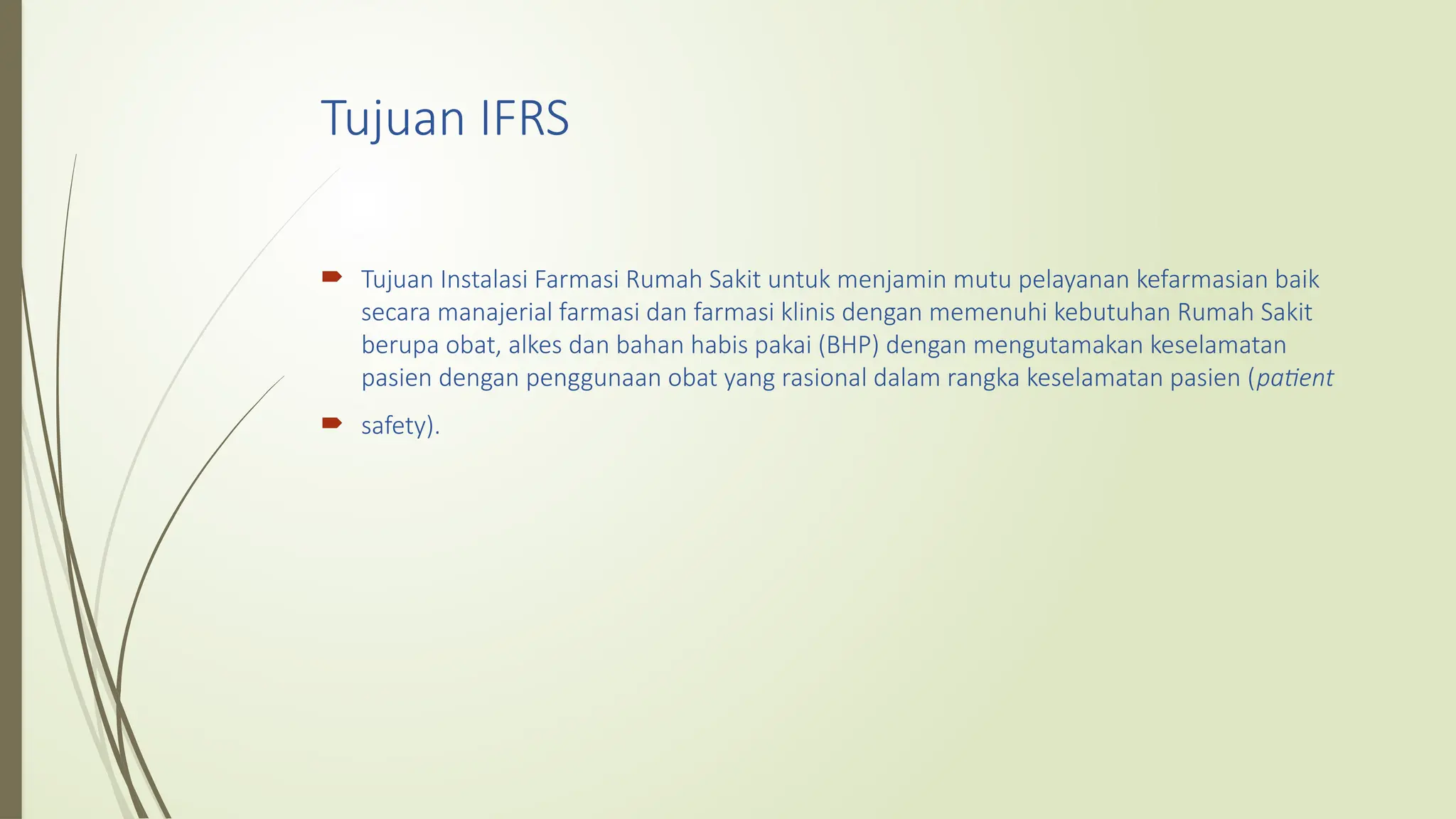 Tujuan IFRS

Tujuan Instalasi Farmasi Rumah Sakit untuk menjamin mutu pelayanan kefarmasian baik secara manajerial farmasi dan farmasi klinis dengan memenuhi kebutuhan Rumah Sakit berupa obat, alkes dan bahan habis pakai (BHP) dengan mengutamakan keselamatan pasien dengan penggunaan obat yang rasional dalam rangka keselamatan pasien (patient

safety).